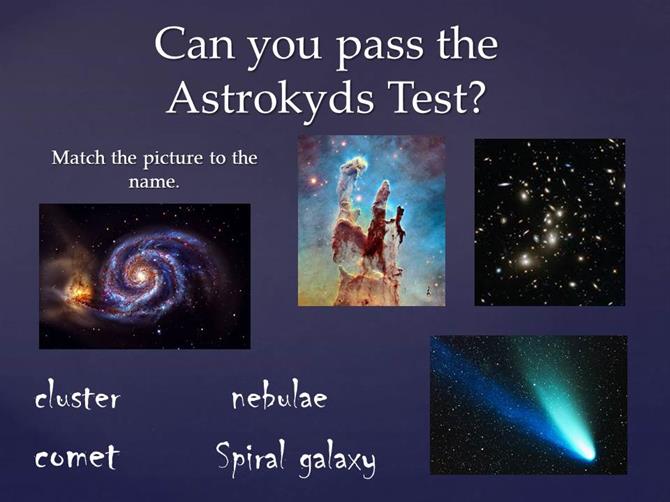 Can you pass the Astrokyds Test?

Match the picture to the name.

cluster

nebulae

comet

Spiral galaxy